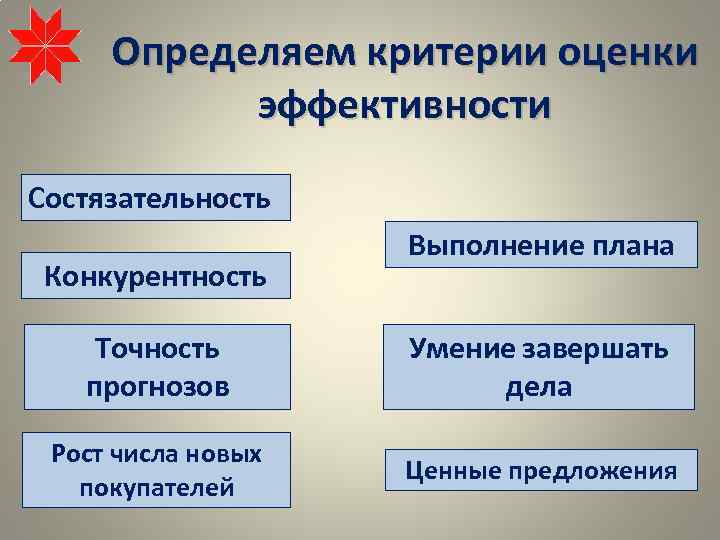 Определяем критерии оценки эффективности

Состязательность

Конкурентность

Точность прогнозов

Рост числа новых покупателей

Выполнение плана

Умение завершать дела

Ценные предложения